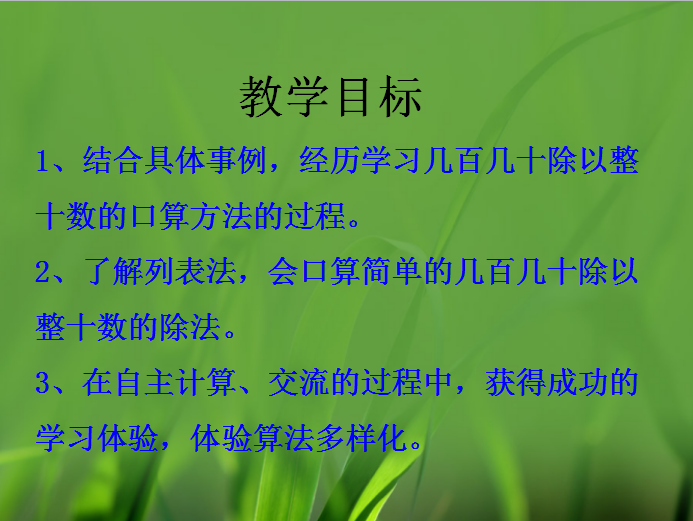 教学目标

1、结合具体事例，经历学习几百几十除以整十数的口算方法的过程。

2、了解列表法，会口算简单的几百几十除以整十数的除法。

3、在自主计算、交流的过程中，获得成功的学习体验，体验算法多样化。